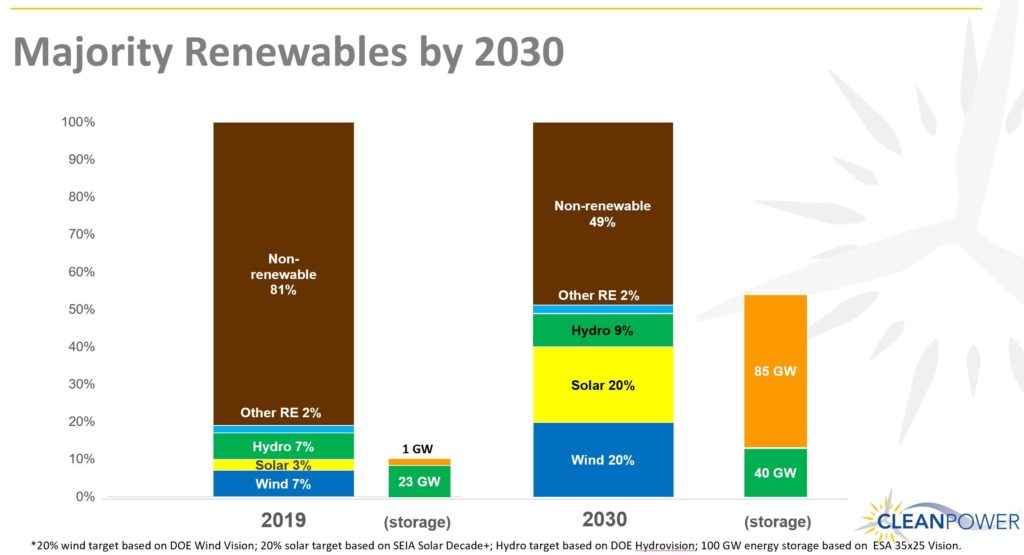 Majority Renewables by 2030

100%
90%
80%
70%
60%
50%
40%
30%
20%
10%
0%

Non-renewable 81%
Other RE 2%
Hydro 7%
Solar 3%
Wind 7%

1 GW
23 GW

Non-renewable 49%
Other RE 2%
Hydro 9%
Solar 20%
Wind 20%

85 GW
40 GW

2019 (storage) 2030 (storage)

CLEANPOWER

*20% wind target based on DOE Wind Vision; 20% solar target based on SEIA Solar Decade+; Hydro target based on DOE Hydrovision; 100 GW energy storage based on ESA 35x25 Vision.